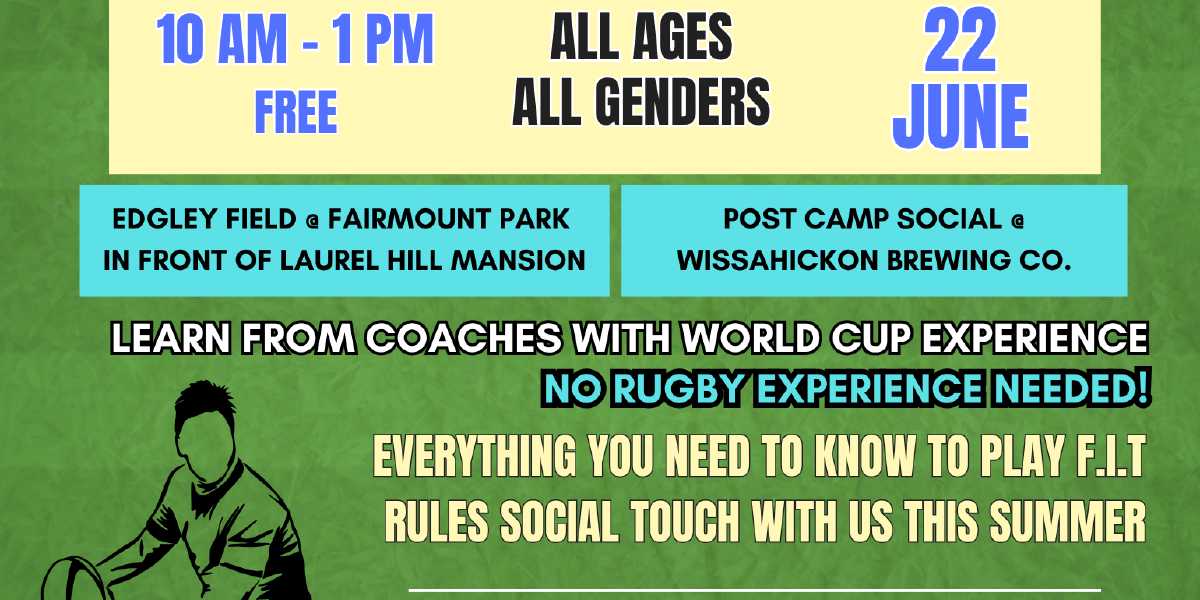 10 AM - 1 PM
FREE

ALL AGES
ALL GENDERS

22
JUNE

EDGLEY FIELD @ FAIRMOUNT PARK IN FRONT OF LAUREL HILL MANSION

POST CAMP SOCIAL @ WISSAHICKON BREWING CO.

LEARN FROM COACHES WITH WORLD CUP EXPERIENCE
NO RUGBY EXPERIENCE NEEDED!

EVERYTHING YOU NEED TO KNOW TO PLAY F.I.T RULES SOCIAL TOUCH WITH US THIS SUMMER